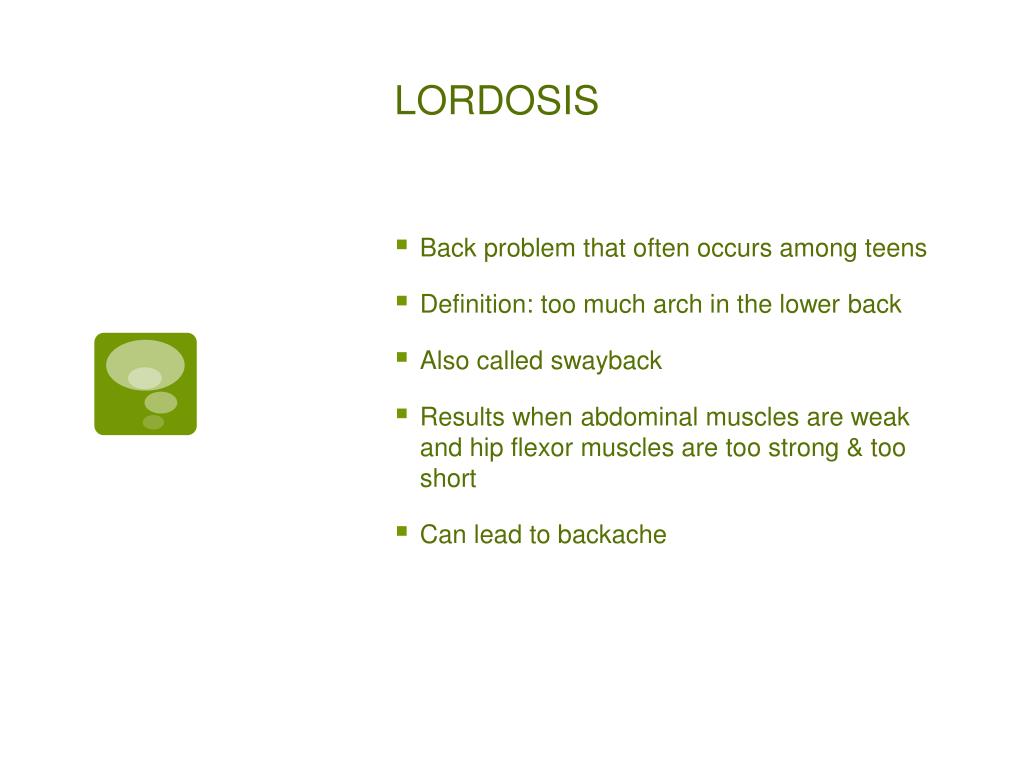 LORDOSIS

- Back problem that often occurs among teens
- Definition: too much arch in the lower back
- Also called swayback
- Results when abdominal muscles are weak and hip flexor muscles are too strong & too short
- Can lead to backache